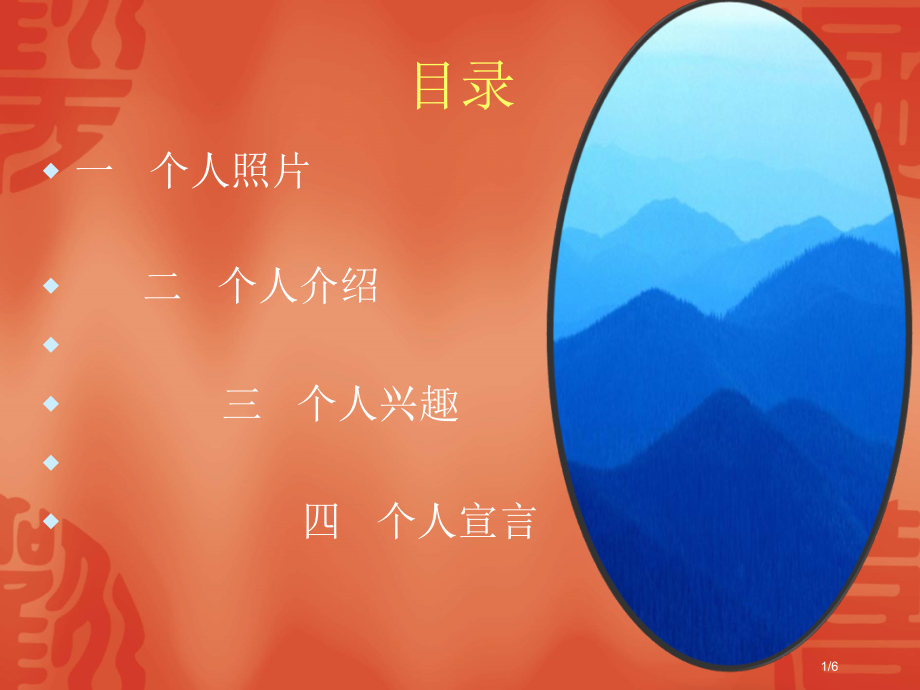 目录

一　个人照片

二　个人介绍

三　个人兴趣

四　个人宣言

1/6